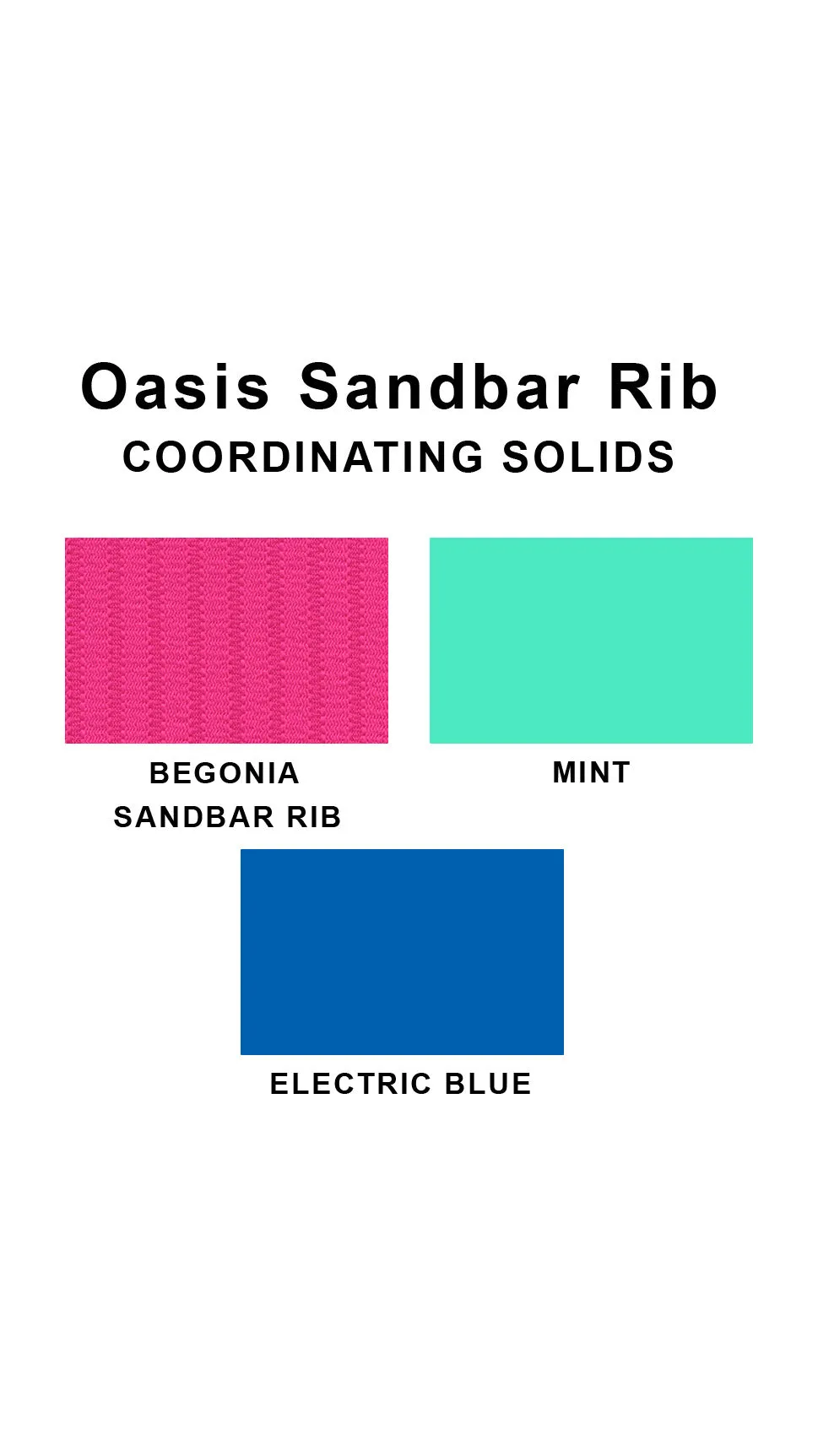 Oasis Sandbar Rib
COORDINATING SOLIDS

BEGONIA SANDBAR RIB

MINT

ELECTRIC BLUE